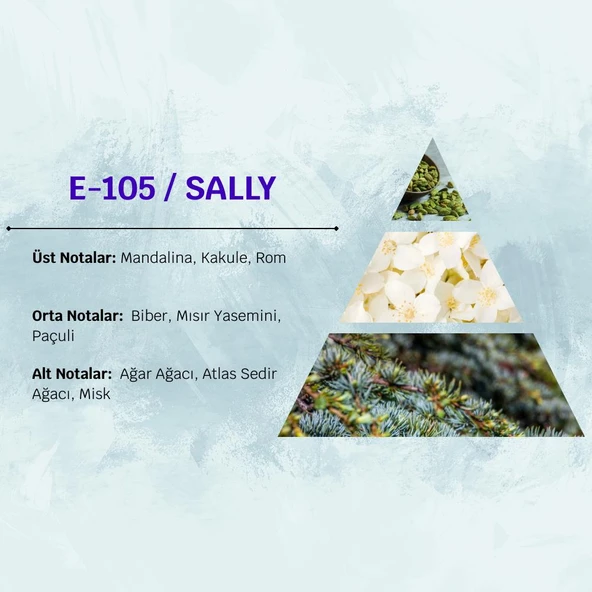 E-105 / SALLY

Üst Notalar: Mandalina, Kakule, Rom

Orta Notalar: Biber, Mısır Yasemini, Paçuli

Alt Notalar: Ağar Ağacı, Atlas Sedir Ağacı, Misk